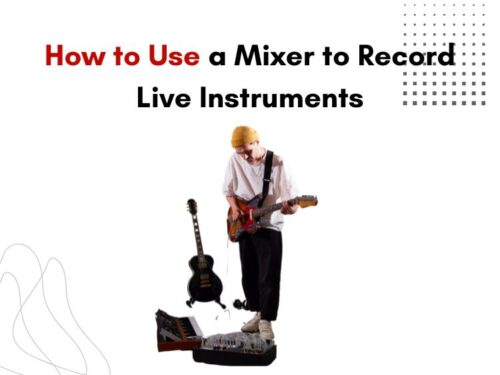 How to Use a Mixer to Record Live Instruments